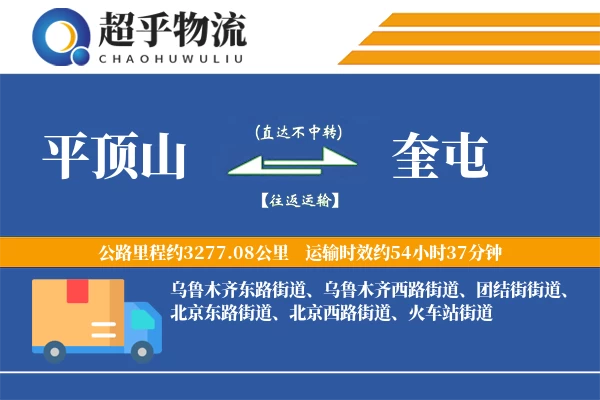 超乎物流
CHAOHUWULIU

平顶山

(直达不中转)

【往返运输】

奎屯

公路里程约3277.08公里 运输时效约54小时37分钟

乌鲁木齐东路街道、乌鲁木齐西路街道、团结街街道、北京东路街道、北京西路街道、火车站街道